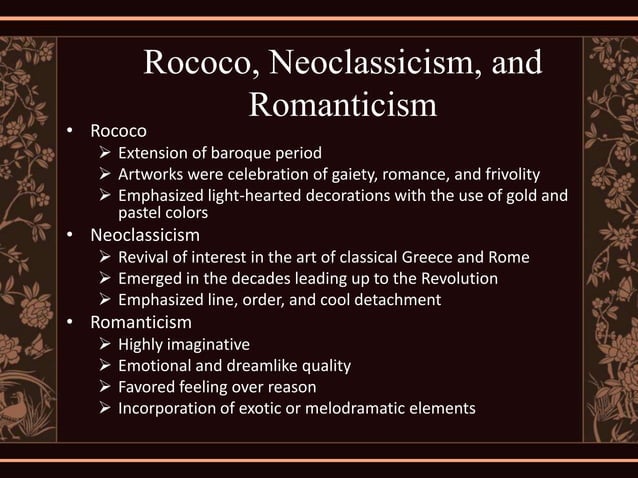 Rococo, Neoclassicism, and Romanticism

• Rococo
  ➢ Extension of baroque period
  ➢ Artworks were celebration of gaiety, romance, and frivolity
  ➢ Emphasized light-hearted decorations with the use of gold and pastel colors
• Neoclassicism
  ➢ Revival of interest in the art of classical Greece and Rome
  ➢ Emerged in the decades leading up to the Revolution
  ➢ Emphasized line, order, and cool detachment
• Romanticism
  ➢ Highly imaginative
  ➢ Emotional and dreamlike quality
  ➢ Favored feeling over reason
  ➢ Incorporation of exotic or melodramatic elements